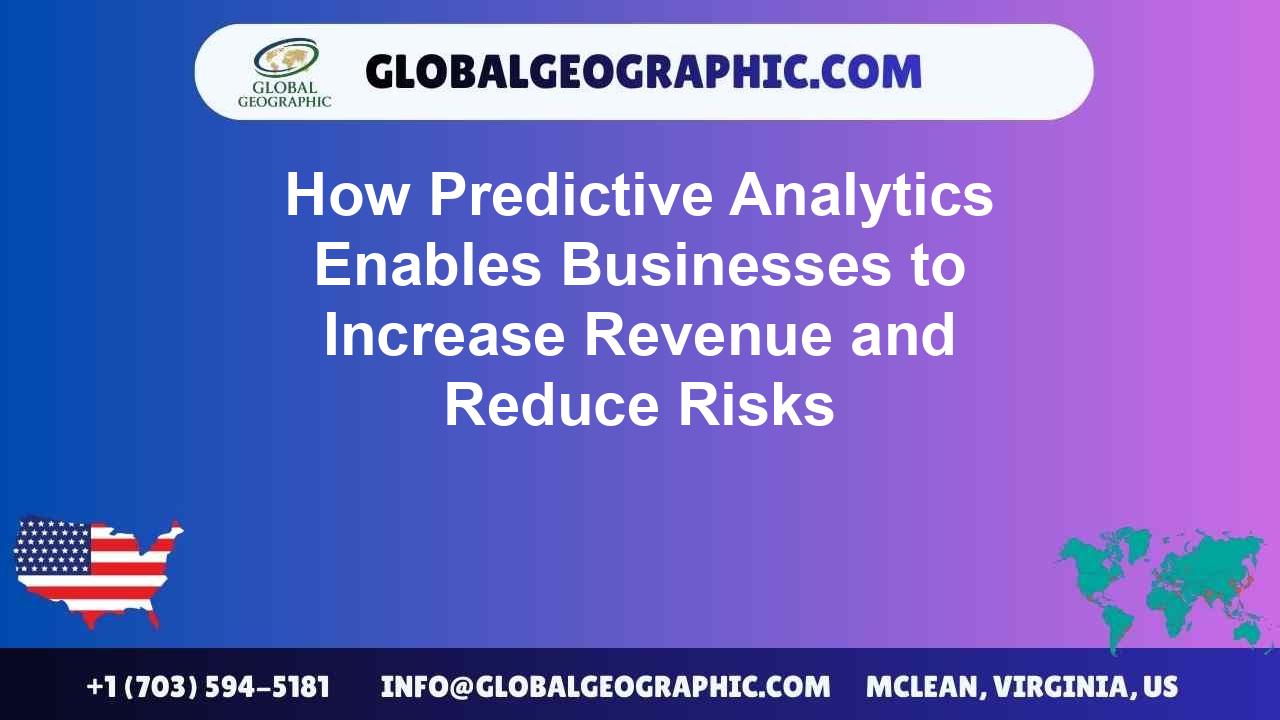 GLOBAL GEOGRAPHIC

GLOBALGEOGRAPHIC.COM

How Predictive Analytics Enables Businesses to Increase Revenue and Reduce Risks

+1 (703) 594-5181 INFO@GLOBALGEOGRAPHIC.COM MCLEAN, VIRGINIA, US